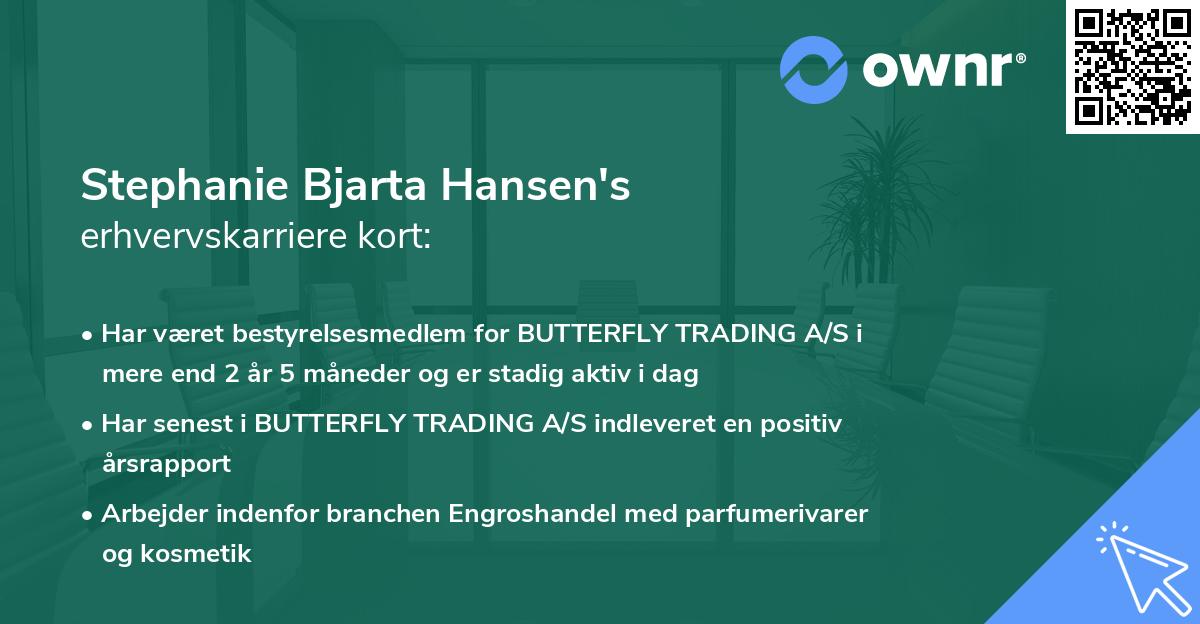 ownr®

Stephanie Bjarta Hansen's
erhvervskarriere kort:

• Har været bestyrelsesmedlem for BUTTERFLY TRADING A/S i mere end 2 år 5 måneder og er stadig aktiv i dag

• Har senest i BUTTERFLY TRADING A/S indleveret en positiv årsrapport

• Arbejder indenfor branchen Engroshandel med parfumerivarer og kosmetik